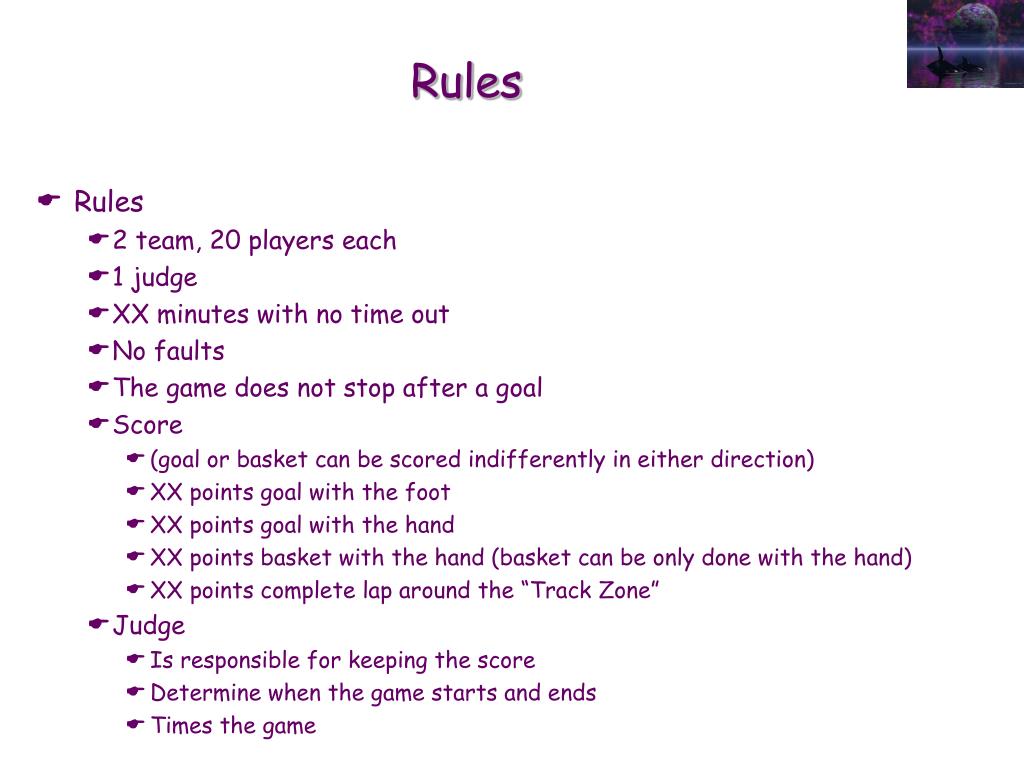 Rules

Rules
2 team, 20 players each
1 judge
XX minutes with no time out
No faults
The game does not stop after a goal
Score
(goal or basket can be scored indifferently in either direction)
XX points goal with the foot
XX points goal with the hand
XX points basket with the hand (basket can be only done with the hand)
XX points complete lap around the “Track Zone”
Judge
Is responsible for keeping the score
Determine when the game starts and ends
Times the game